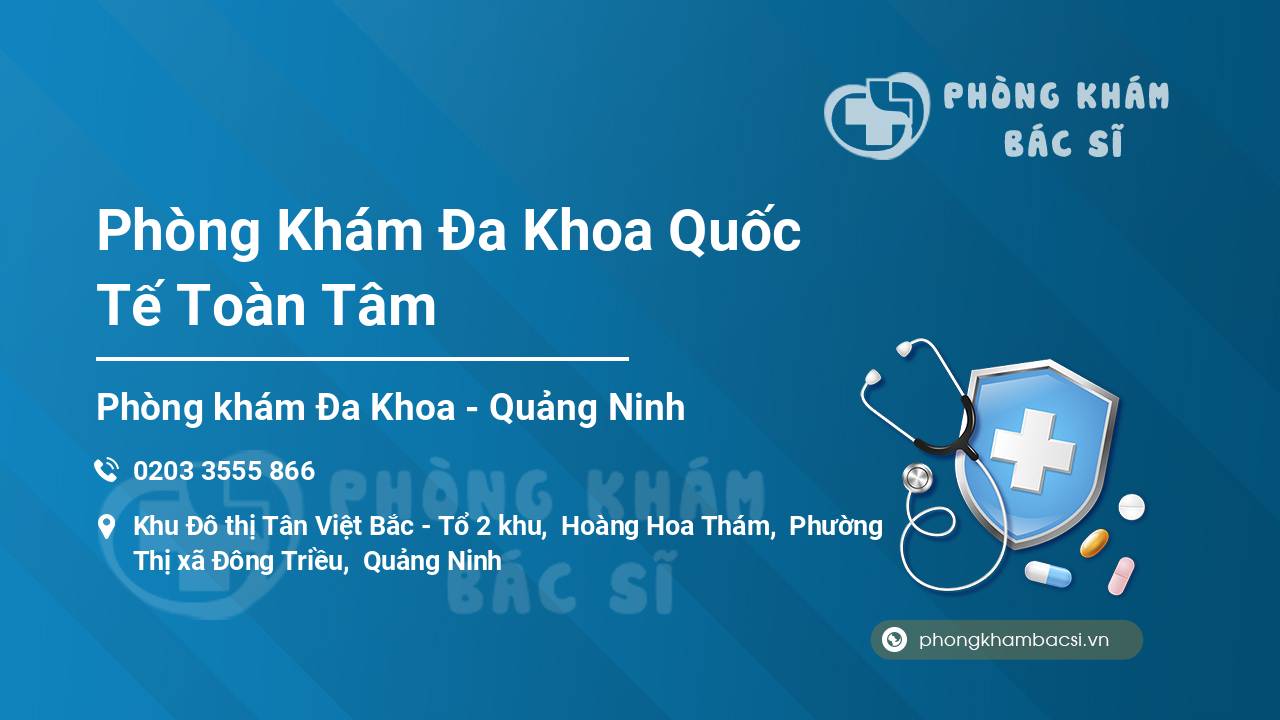 PHÒNG KHÁM BÁC SĨ

Phòng Khám Đa Khoa Quốc Tế Toàn Tâm

Phòng khám Đa Khoa - Quảng Ninh

0203 3555 866

Khu Đô thị Tân Việt Bắc - Tổ 2 khu, Hoàng Hoa Thám, Phường Thị xã Đông Triều, Quảng Ninh

PHÒNG KHÁM BÁC SĨ

phongkhambacsi.vn